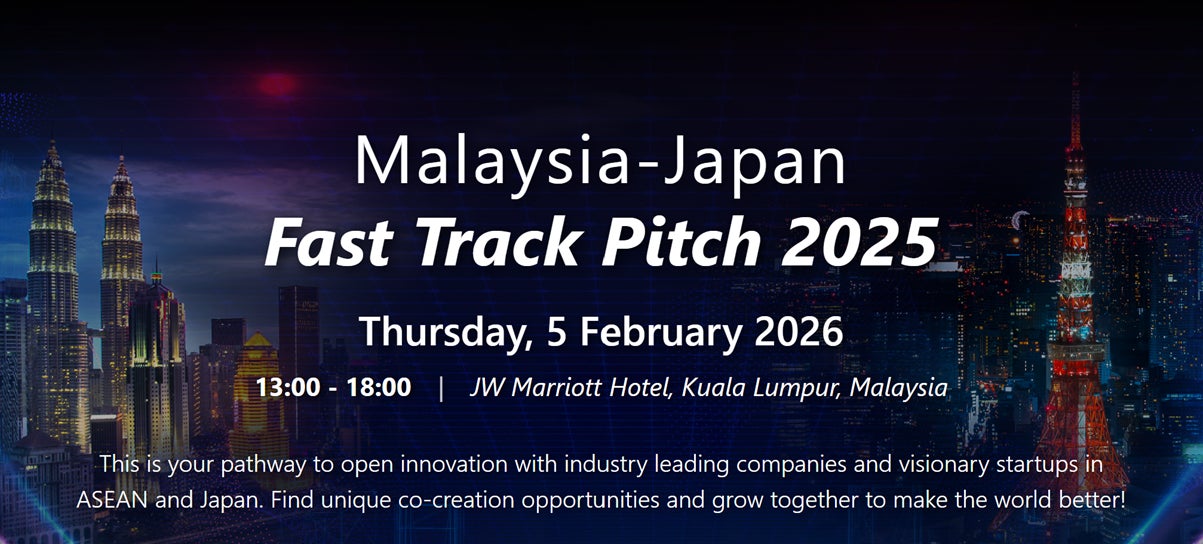 Malaysia-Japan
Fast Track Pitch 2025

Thursday, 5 February 2026

13:00 - 18:00 | JW Marriott Hotel, Kuala Lumpur, Malaysia

This is your pathway to open innovation with industry leading companies and visionary startups in ASEAN and Japan. Find unique co-creation opportunities and grow together to make the world better!